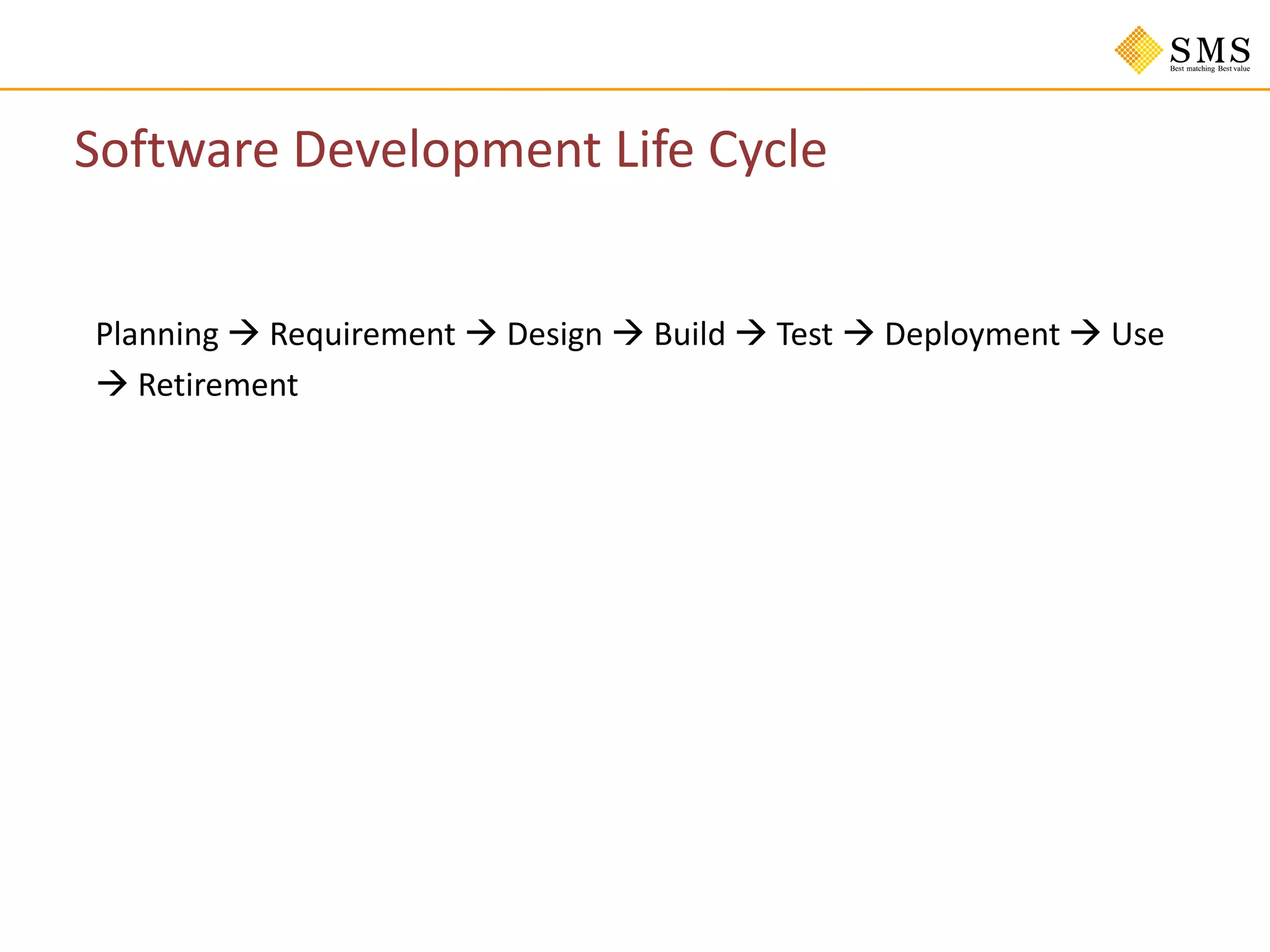 SMS
Best matching Best value

Software Development Life Cycle

Planning → Requirement → Design → Build → Test → Deployment → Use → Retirement